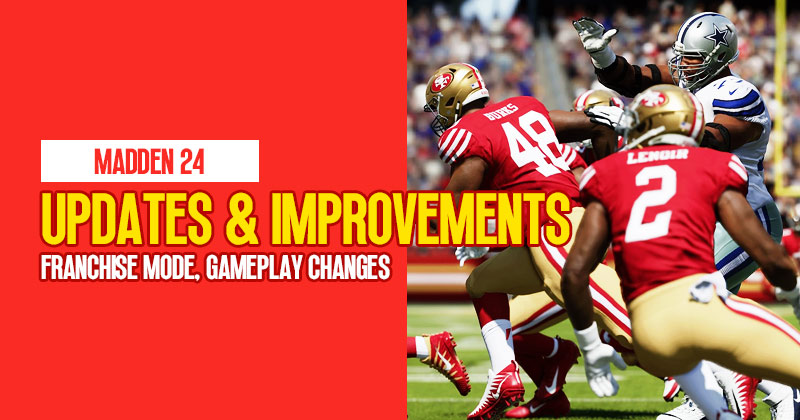 MADDEN 24

UPDATES & IMPROVEMENTS

FRANCHISE MODE, GAMEPLAY CHANGES

BURKS 48

LENOIR 2